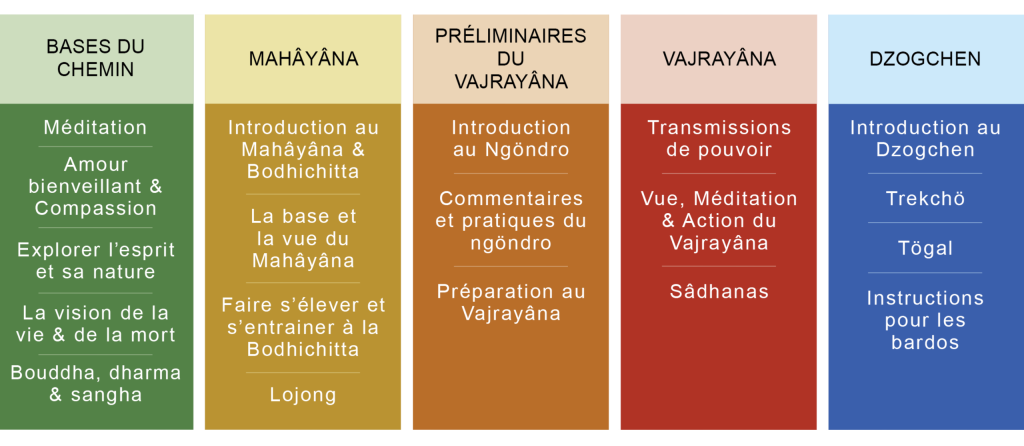 BASES DU CHEMIN

Méditation

Amour bienveillant & Compassion

Explorer l'esprit et sa nature

La vision de la vie & de la mort

Bouddha, dharma & sangha

MAHÂYÂNA

Introduction au Mahâyâna & Bodhichitta

La base et la vue du Mahâyâna

Faire s'élever et s'entrainer à la Bodhichitta

Lojong

PRÉLIMINAIRES DU VAJRAYÂNA

Introduction au Ngöndro

Commentaires et pratiques du ngöndro

Préparation au Vajrayâna

VAJRAYÂNA

Transmissions de pouvoir

Vue, Méditation & Action du Vajrayâna

Sâdhanas

DZOGCHEN

Introduction au Dzogchen

Trekchö

Tögal

Instructions pour les bardos